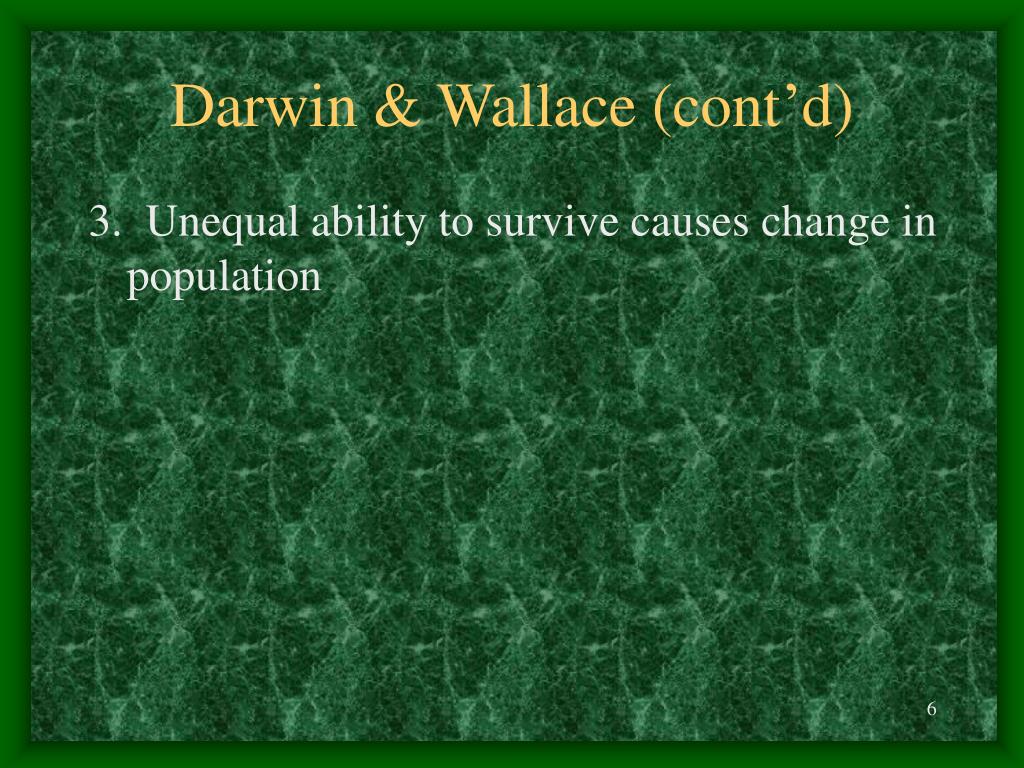 Darwin & Wallace (cont’d)

3. Unequal ability to survive causes change in population

6